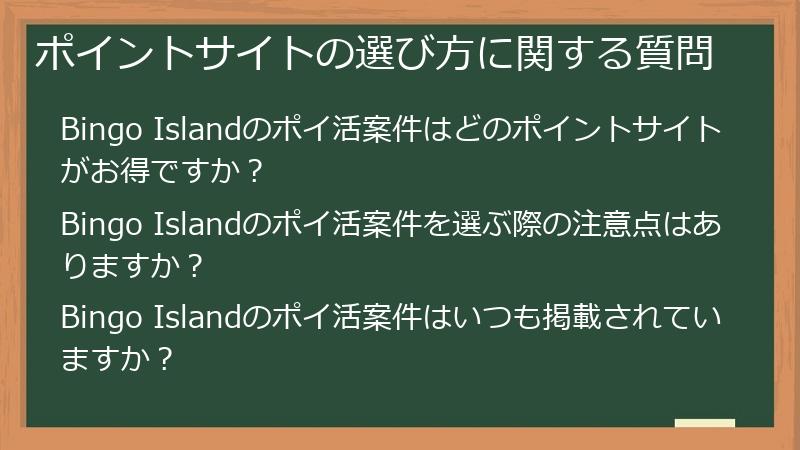 ポイントサイトの選び方に関する質問

Bingo Islandのポイ活案件はどのポイントサイトがお得ですか？

Bingo Islandのポイ活案件を選ぶ際の注意点はありますか？

Bingo Islandのポイ活案件はいつも掲載されていますか？